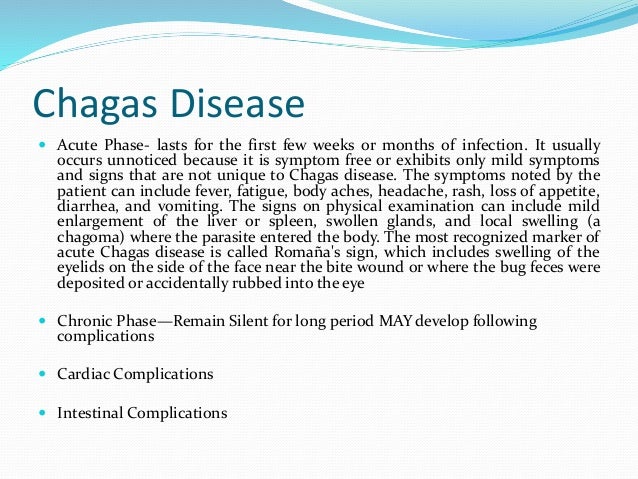 Chagas Disease

Acute Phase- lasts for the first few weeks or months of infection. It usually occurs unnoticed because it is symptom free or exhibits only mild symptoms and signs that are not unique to Chagas disease. The symptoms noted by the patient can include fever, fatigue, body aches, headache, rash, loss of appetite, diarrhea, and vomiting. The signs on physical examination can include mild enlargement of the liver or spleen, swollen glands, and local swelling (a chagoma) where the parasite entered the body. The most recognized marker of acute Chagas disease is called Romaña's sign, which includes swelling of the eyelids on the side of the face near the bite wound or where the bug feces were deposited or accidentally rubbed into the eye

Chronic Phase—Remain Silent for long period MAY develop following complications

Cardiac Complications

Intestinal Complications